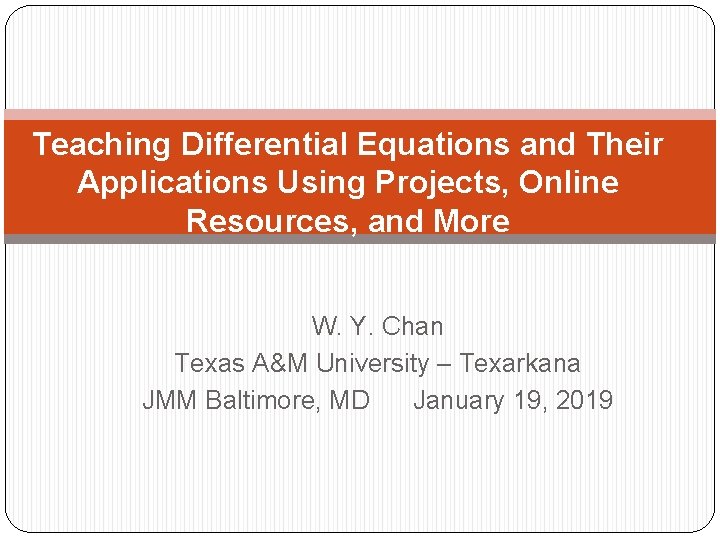 Teaching Differential Equations and Their Applications Using Projects, Online Resources, and More

W. Y. Chan
Texas A&M University – Texarkana
JMM Baltimore, MD January 19, 2019